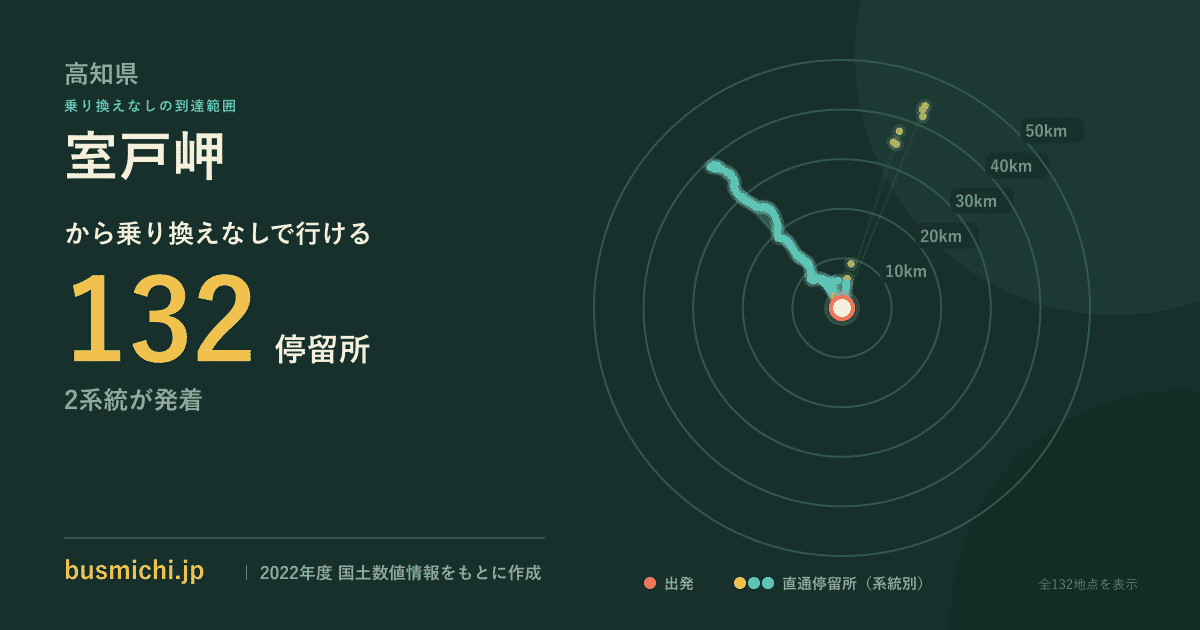 高知県
乗り換えなしの到達範囲
室戸岬
から乗り換えなしで行ける
132 停留所
2系統が発着

50km
40km
30km
20km
10km

busmichi.jp | 2022年度 国土数値情報をもとに作成

出発　直通停留所（系統別）　全132地点を表示